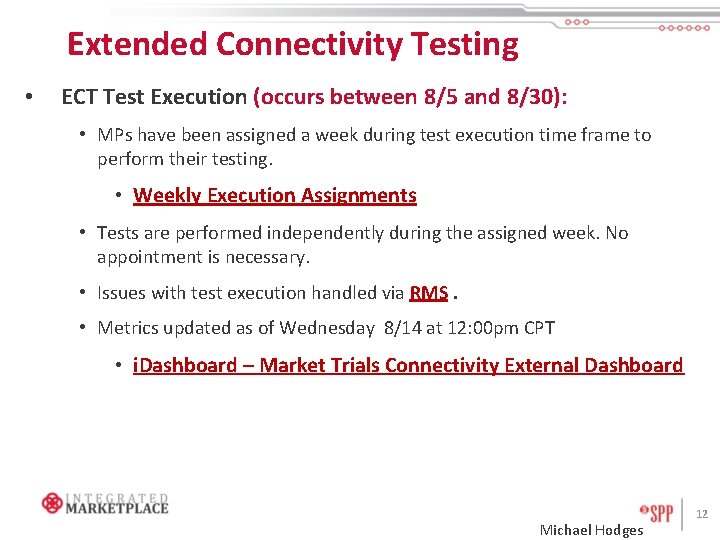 Extended Connectivity Testing

• ECT Test Execution (occurs between 8/5 and 8/30):

• MPs have been assigned a week during test execution time frame to perform their testing.

• Weekly Execution Assignments

• Tests are performed independently during the assigned week. No appointment is necessary.

• Issues with test execution handled via RMS .

• Metrics updated as of Wednesday 8/14 at 12:00pm CPT

• iDashboard – Market Trials Connectivity External Dashboard

INTEGRATED MARKETPLACE

SPP

12

Michael Hodges